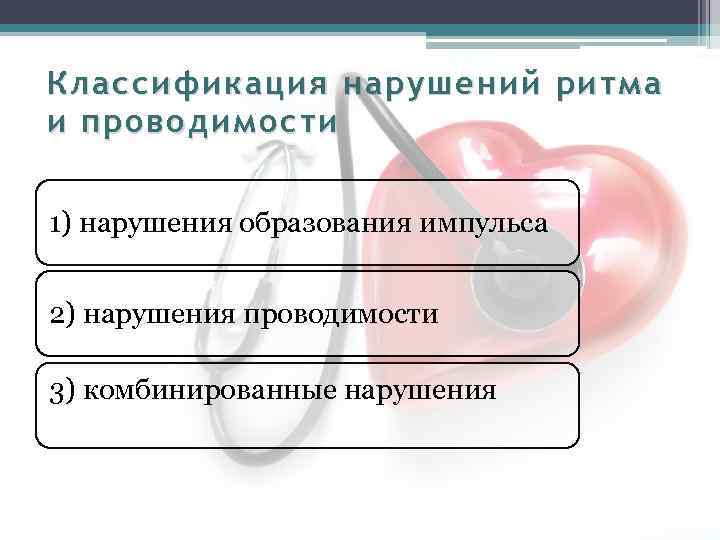 Классификация нарушений ритма и проводимости

1) нарушения образования импульса

2) нарушения проводимости

3) комбинированные нарушения